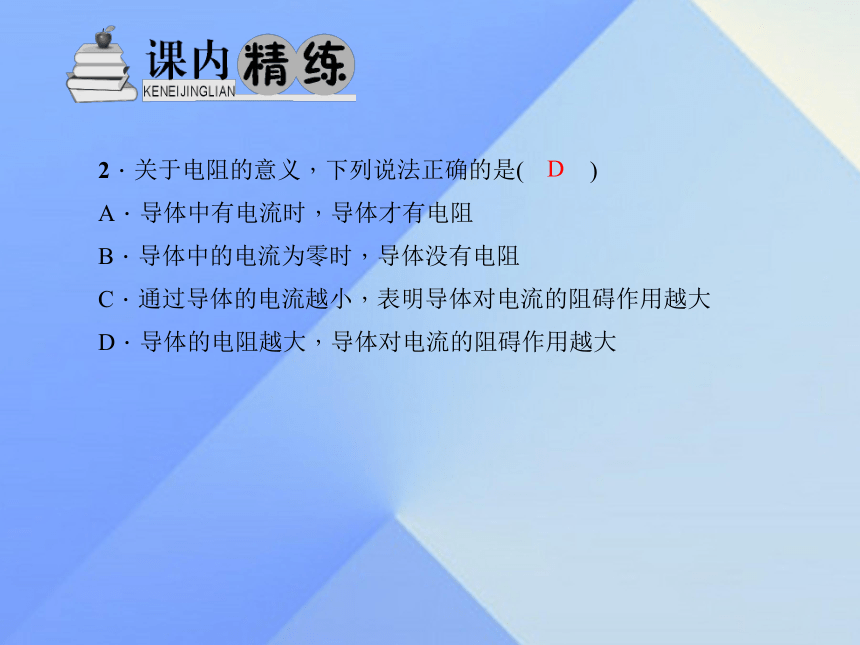 课内精练
KENEIJINGLIAN

2．关于电阻的意义，下列说法正确的是( D )

A．导体中有电流时，导体才有电阻

B．导体中的电流为零时，导体没有电阻

C．通过导体的电流越小，表明导体对电流的阻碍作用越大

D．导体的电阻越大，导体对电流的阻碍作用越大